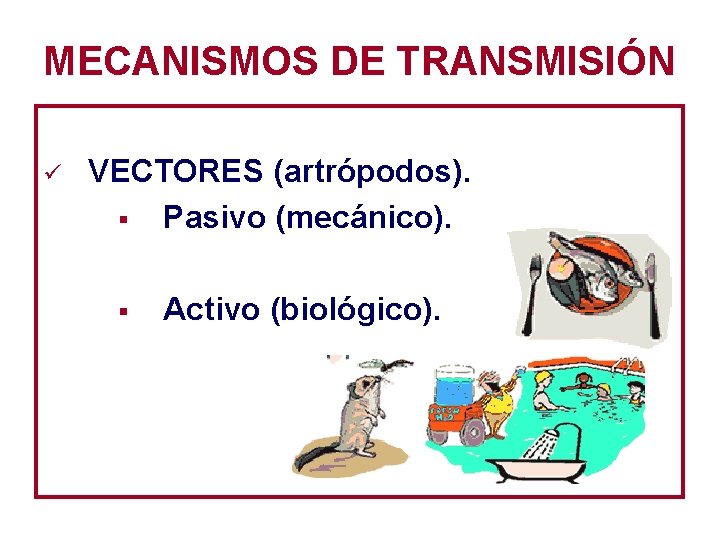 MECANISMOS DE TRANSMISIÓN

✓ VECTORES (artrópodos).

▪ Pasivo (mecánico).

▪ Activo (biológico).